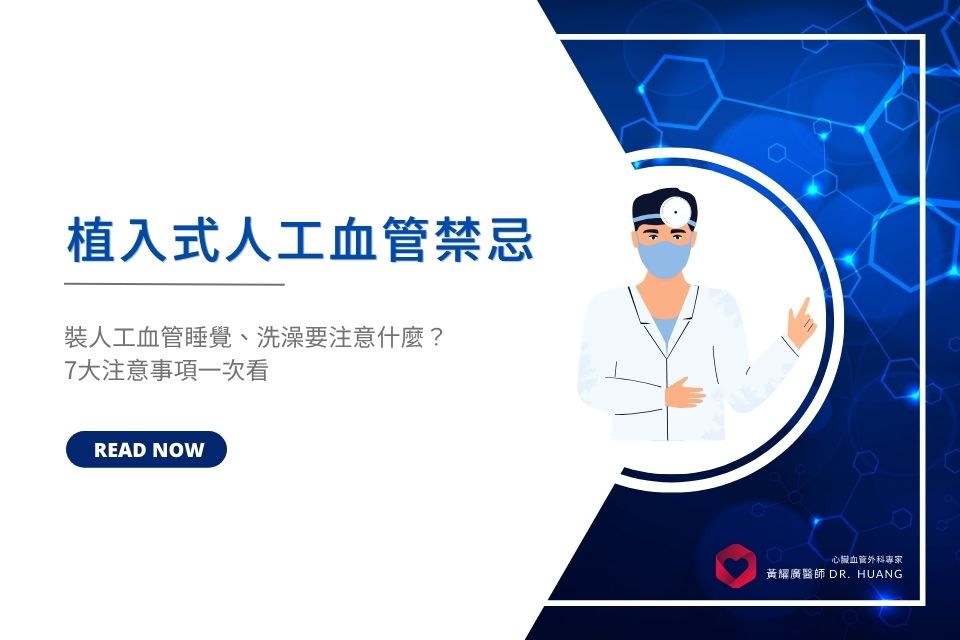 植入式人工血管禁忌

裝人工血管睡覺、洗澡要注意什麼？
7大注意事項一次看

READ NOW

心臟血管外科專家
黃耀廣醫師 DR. HUANG